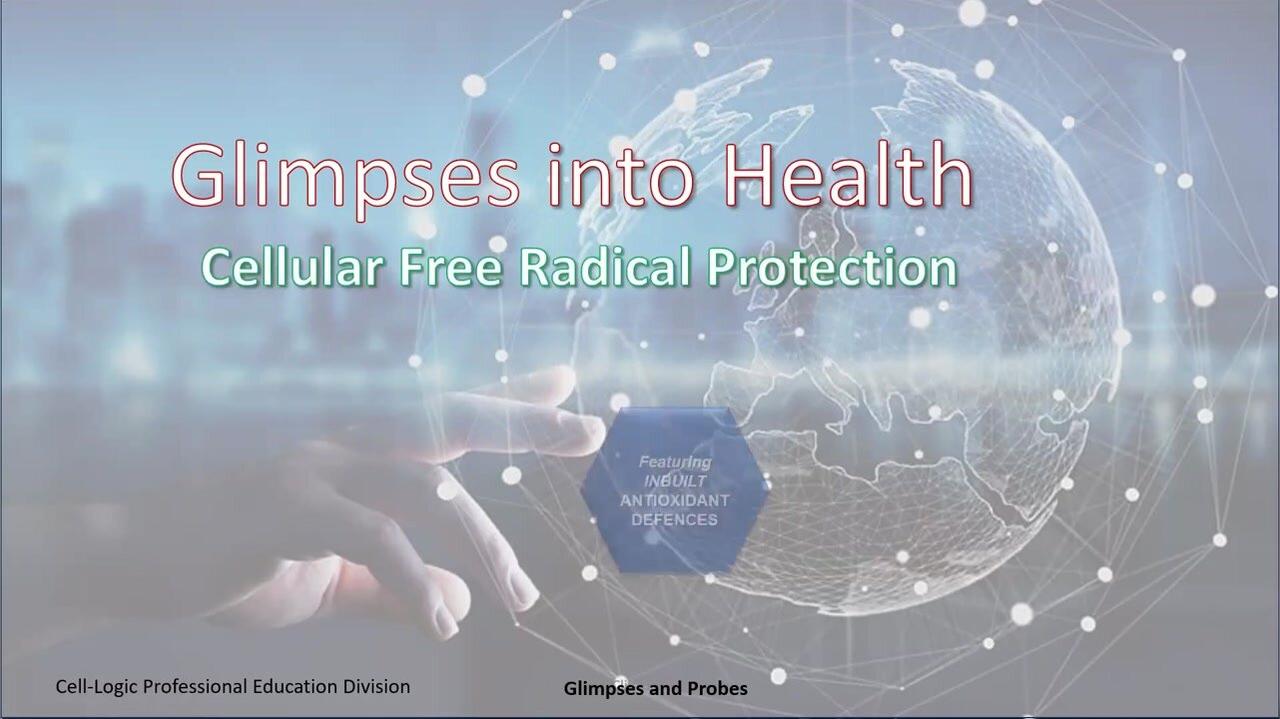 Glimpses into Health

Cellular Free Radical Protection

Featuring
INBUILT
ANTIOXIDANT
DEFENCES

Cell-Logic Professional Education Division

Glimpses and Probes